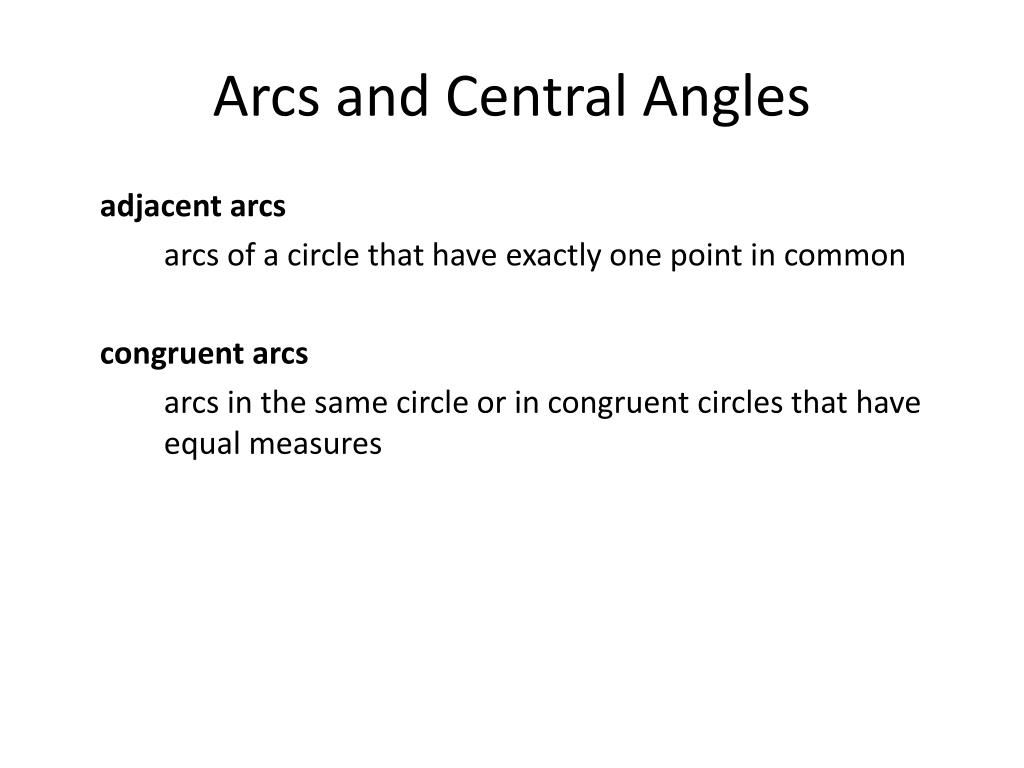 Arcs and Central Angles

adjacent arcs

arcs of a circle that have exactly one point in common

congruent arcs

arcs in the same circle or in congruent circles that have equal measures